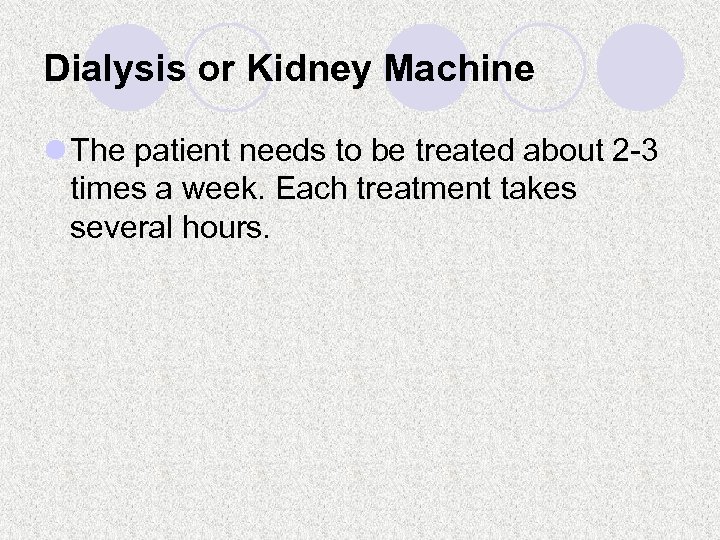 Dialysis or Kidney Machine

The patient needs to be treated about 2-3 times a week. Each treatment takes several hours.